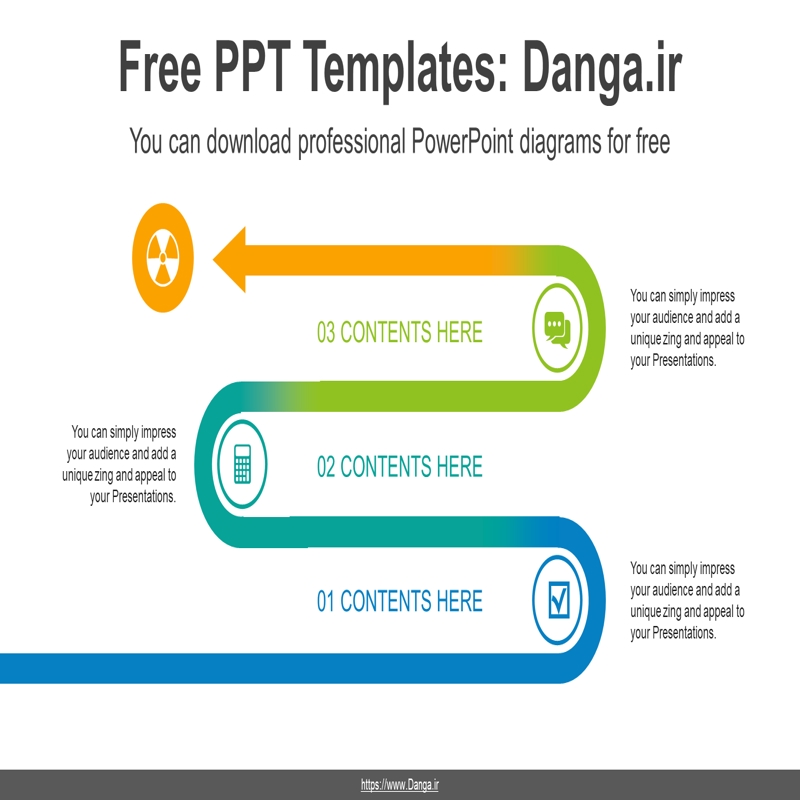 Free PPT Templates: Danga.ir

You can download professional PowerPoint diagrams for free

03 CONTENTS HERE

You can simply impress your audience and add a unique zing and appeal to your Presentations.

You can simply impress your audience and add a unique zing and appeal to your Presentations.

02 CONTENTS HERE

01 CONTENTS HERE

You can simply impress your audience and add a unique zing and appeal to your Presentations.

https://www.Danga.ir